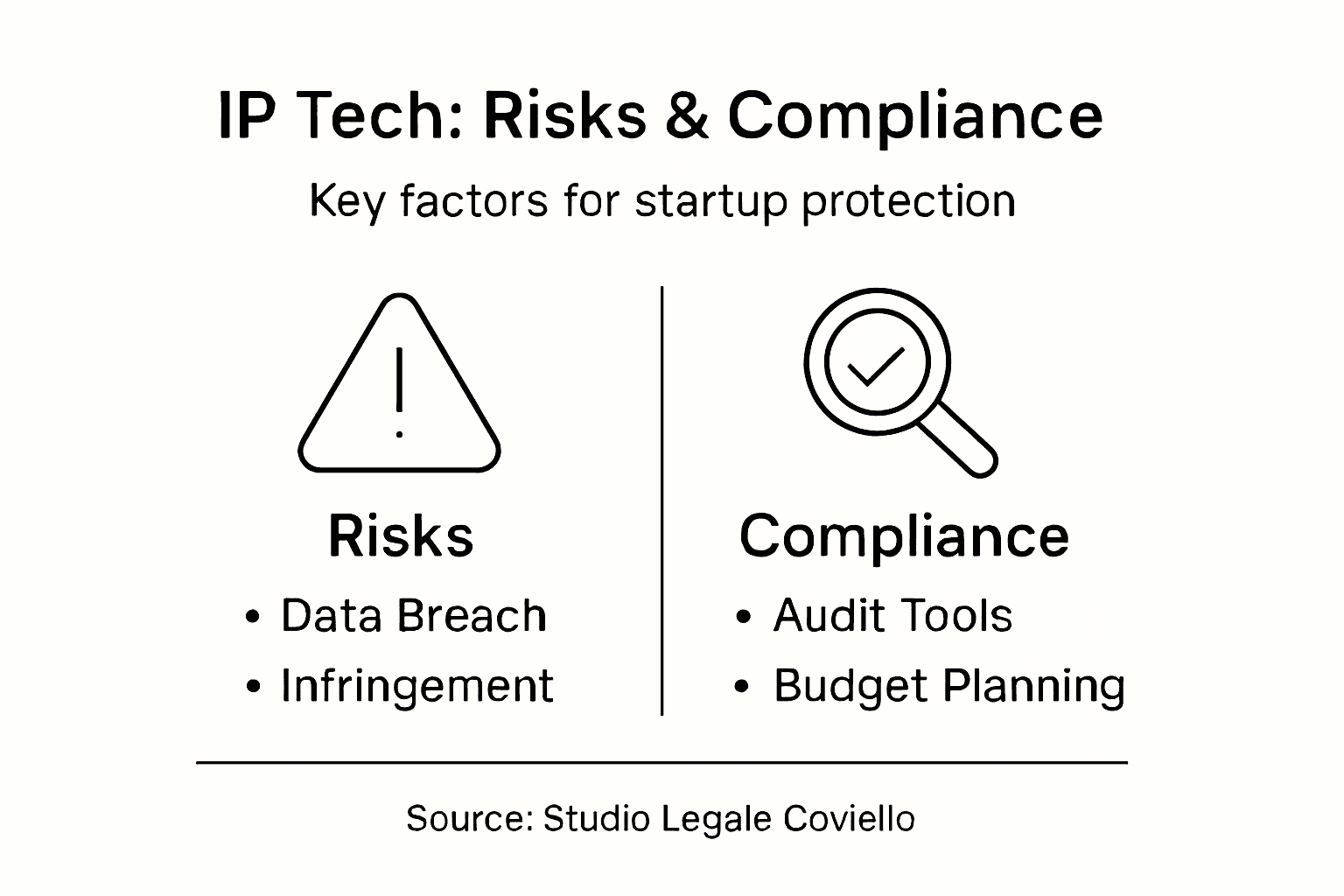 IP Tech: Risks & Compliance

Key factors for startup protection

Risks
• Data Breach
• Infringement

Compliance
• Audit Tools
• Budget Planning

Source: Studio Legale Coviello